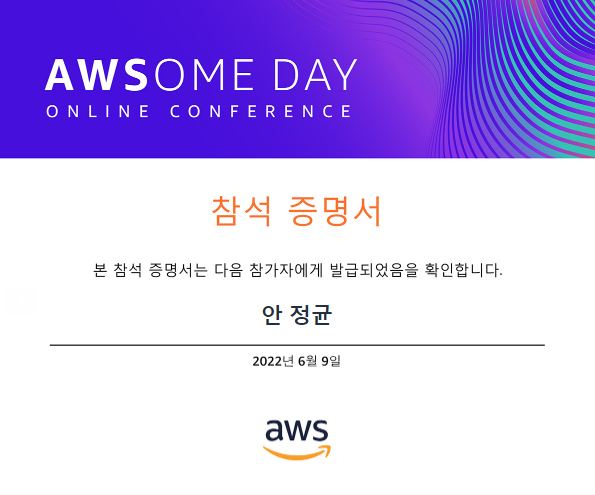 AWSOME DAY
ONLINE CONFERENCE

참석 증명서

본 참석 증명서는 다음 참가자에게 발급되었음을 확인합니다.

안 정균

2022년 6월 9일

aws